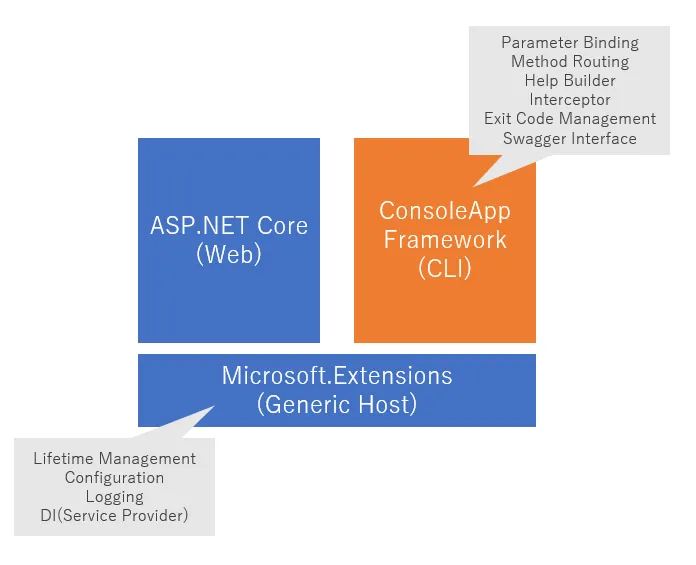 Parameter Binding
Method Routing
Help Builder
Interceptor
Exit Code Management
Swagger Interface

ASP.NET Core
(Web)

ConsoleApp
Framework
(CLI)

Microsoft.Extensions
(Generic Host)

Lifetime Management
Configuration
Logging
DI(Service Provider)